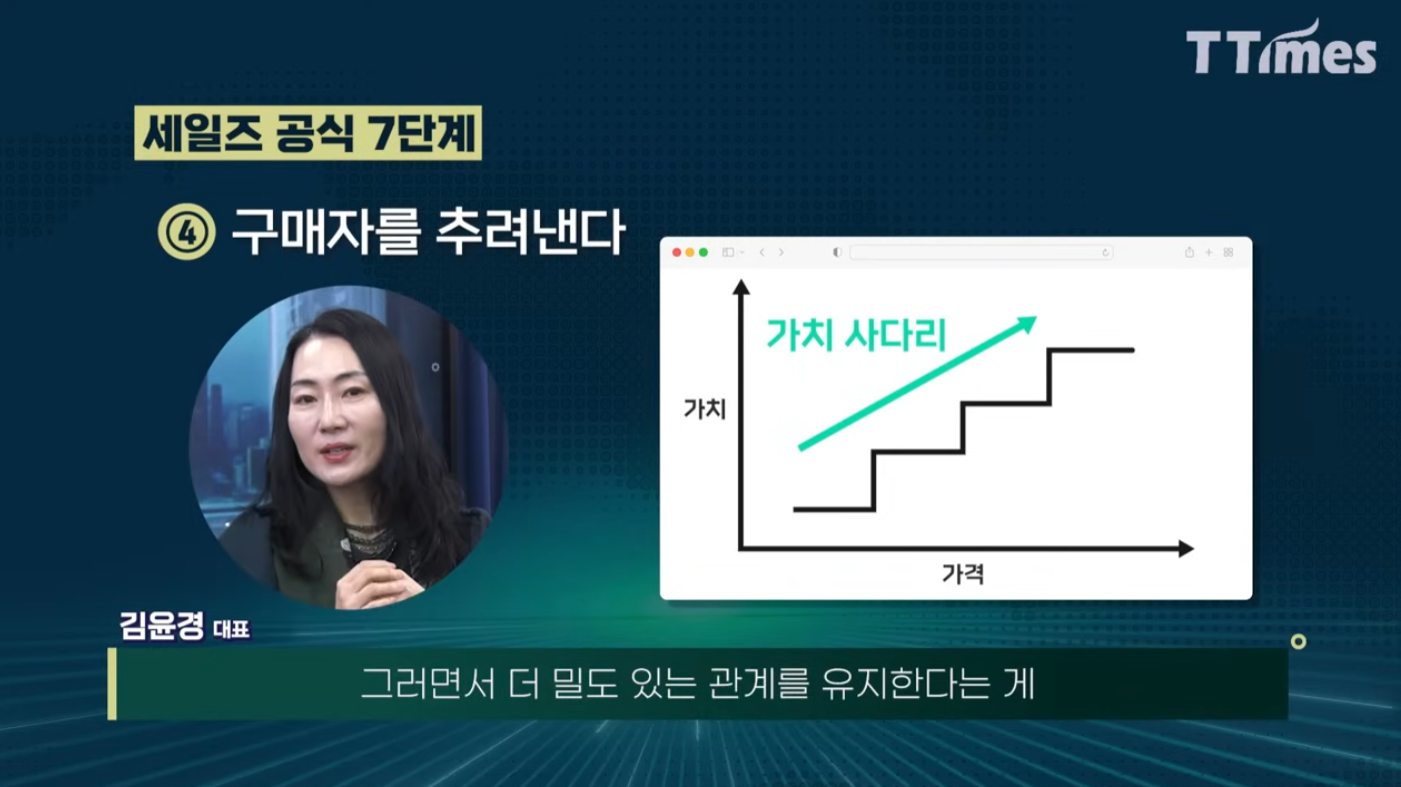 TTimes

세일즈 공식 7단계

④ 구매자를 추려낸다

가치 사다리

가치

가격

김윤경 대표

그러면서 더 밀도 있는 관계를 유지한다는 게